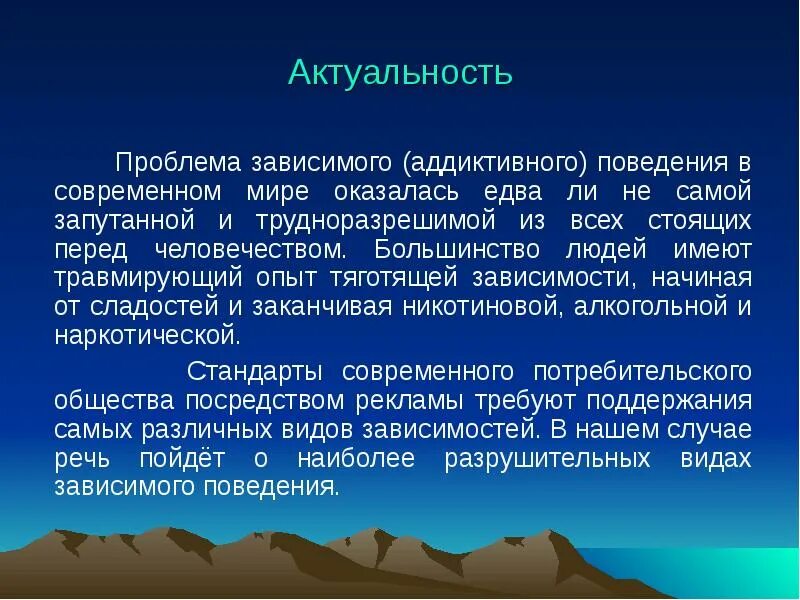 Актуальность

Проблема зависимого (аддиктивного) поведения в современном мире оказалась едва ли не самой запутанной и трудноразрешимой из всех стоящих перед человечеством. Большинство людей имеют травмирующий опыт тяготящей зависимости, начиная от сладостей и заканчивая никотиновой, алкогольной и наркотической.

Стандарты современного потребительского общества посредством рекламы требуют поддержания самых различных видов зависимостей. В нашем случае речь пойдёт о наиболее разрушительных видах зависимого поведения.